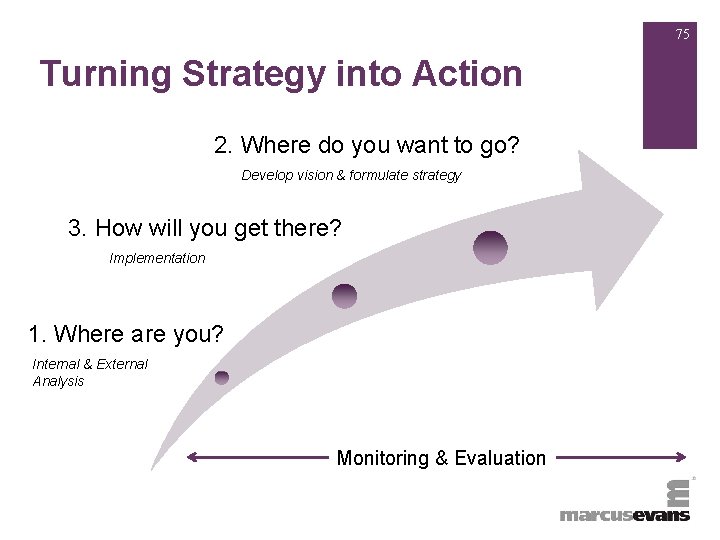 75

Turning Strategy into Action

2. Where do you want to go?

Develop vision & formulate strategy

3. How will you get there?

Implementation

1. Where are you?

Internal & External Analysis

Monitoring & Evaluation

marcusevans